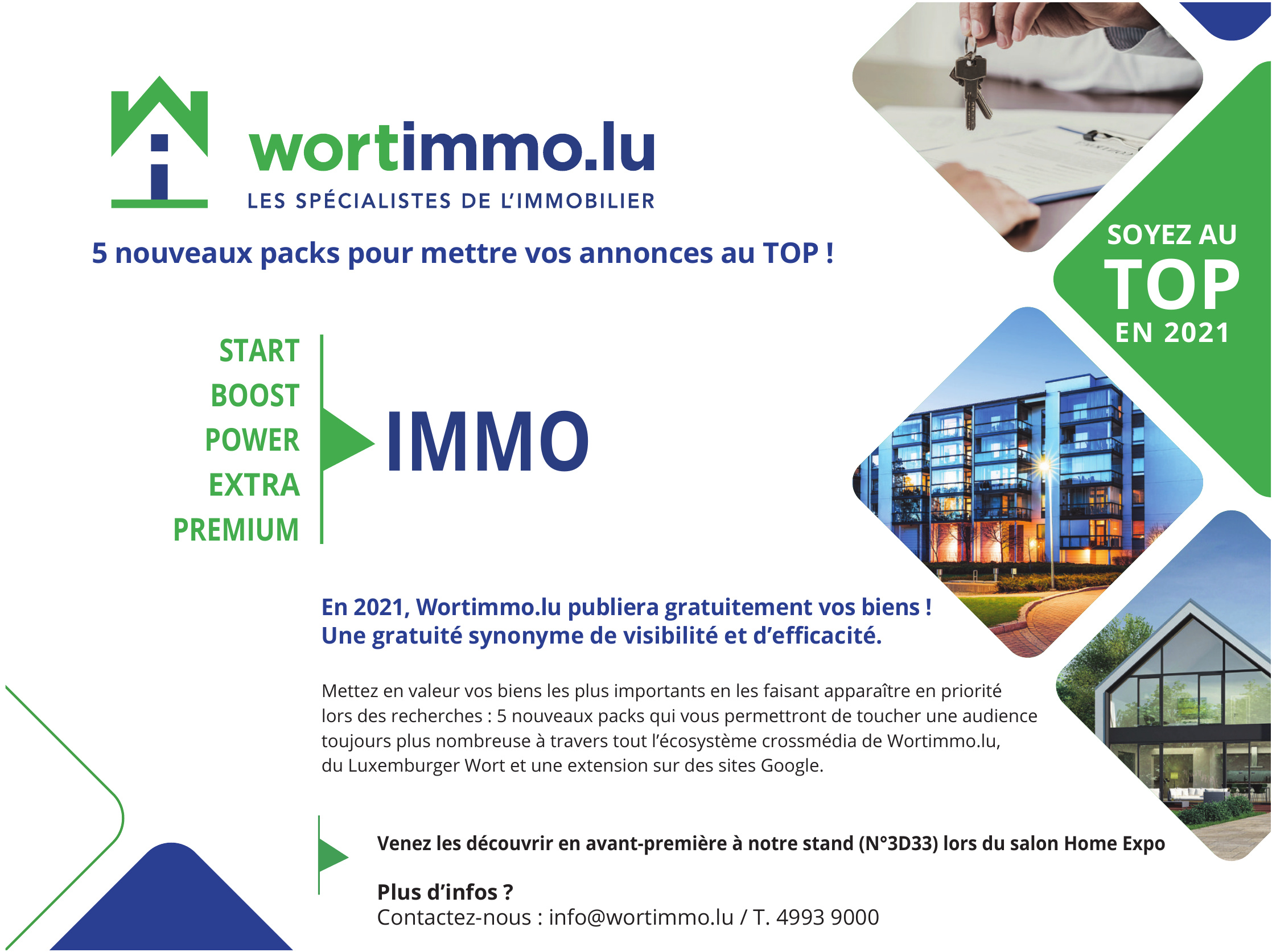 wortimmo.lu
LES SPÉCIALISTES DE L'IMMOBILIER

5 nouveaux packs pour mettre vos annonces au TOP !

SOYEZ AU
TOP
EN 2021

START
BOOST
POWER
EXTRA
PREMIUM

IMMO

En 2021, Wortimmo.lu publiera gratuitement vos biens !
Une gratuité synonyme de visibilité et d'efficacité.

Mettez en valeur vos biens les plus importants en les faisant apparaître en priorité lors des recherches : 5 nouveaux packs qui vous permettront de toucher une audience toujours plus nombreuse à travers tout l'écosystème crossmédia de Wortimmo.lu, du Luxemburger Wort et une extension sur des sites Google.

Venez les découvrir en avant-première à notre stand (N°3D33) lors du salon Home Expo

Plus d'infos ?
Contactez-nous : info@wortimmo.lu / T. 4993 9000